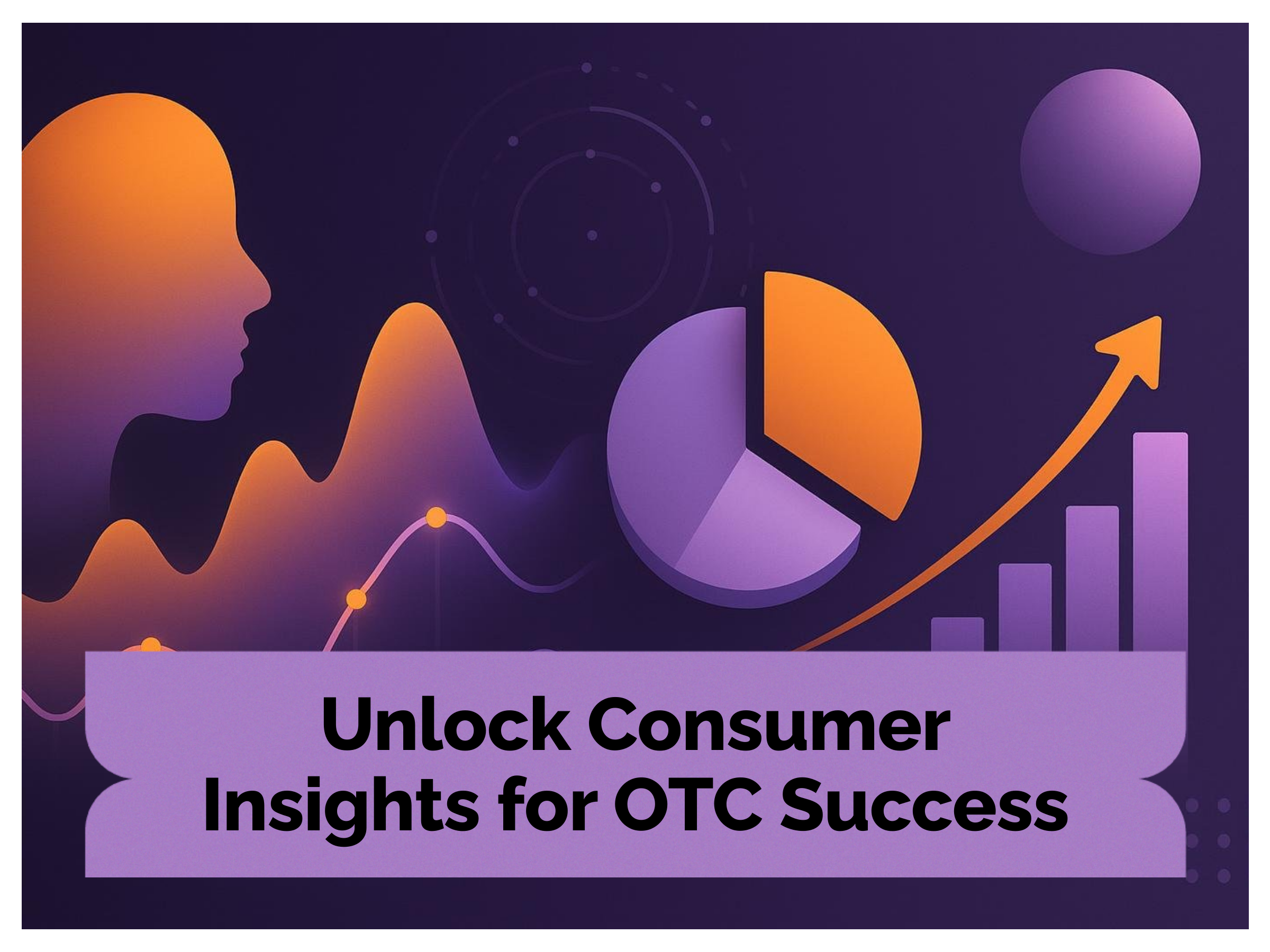 Unlock Consumer Insights for OTC Success